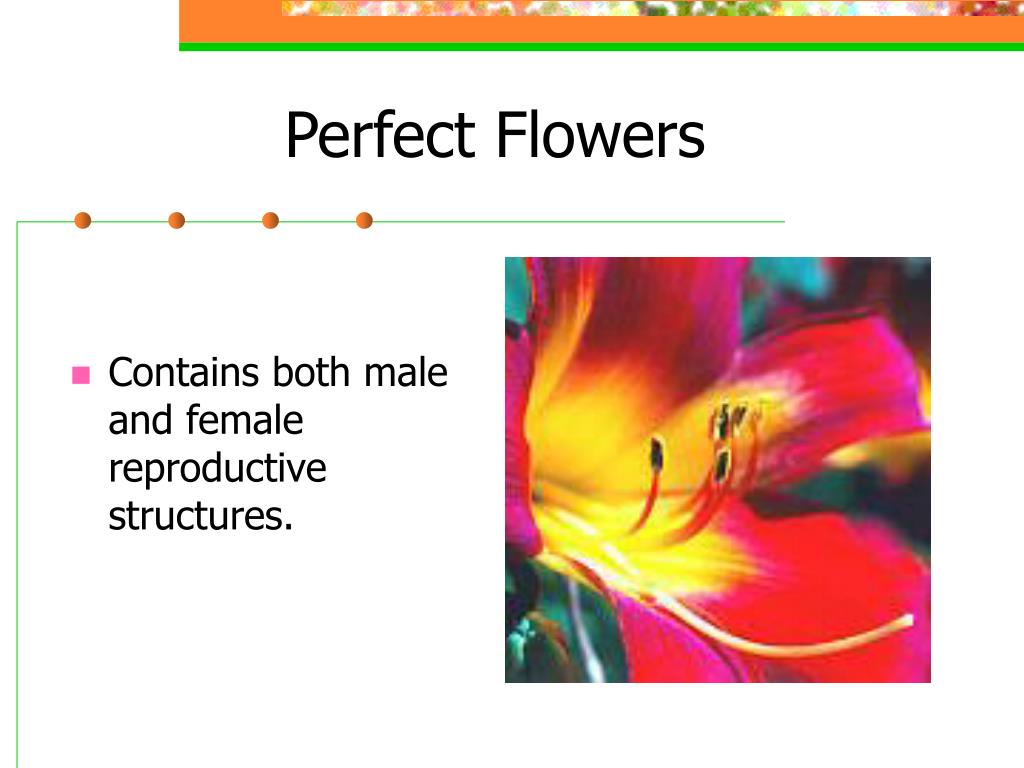 Perfect Flowers

Contains both male and female reproductive structures.